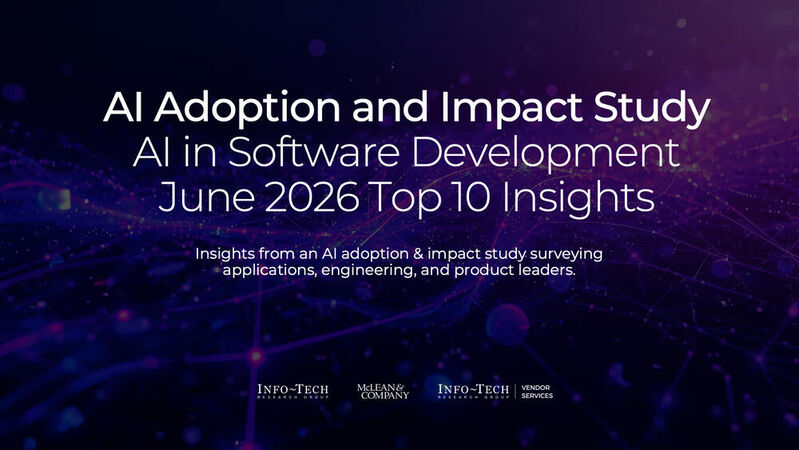 AI Adoption and Impact Study
AI in Software Development
June 2026 Top 10 Insights

Insights from an AI adoption & impact study surveying applications, engineering, and product leaders.

INFO~TECH RESEARCH GROUP

McLEAN & COMPANY

INFO~TECH RESEARCH GROUP | VENDOR SERVICES